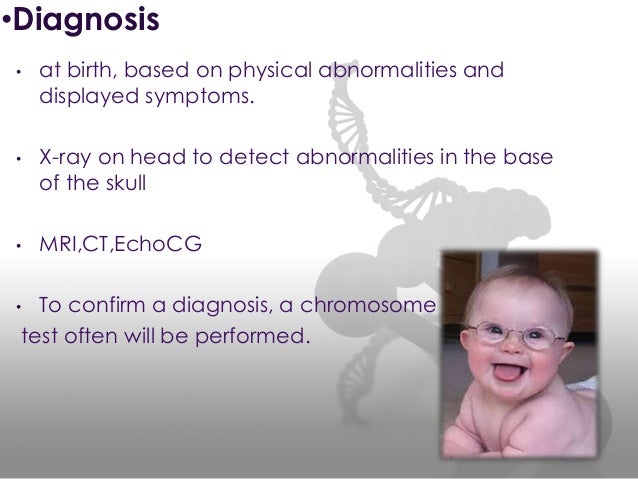 •Diagnosis

• at birth, based on physical abnormalities and displayed symptoms.

• X-ray on head to detect abnormalities in the base of the skull

• MRI,CT,EchoCG

• To confirm a diagnosis, a chromosome test often will be performed.